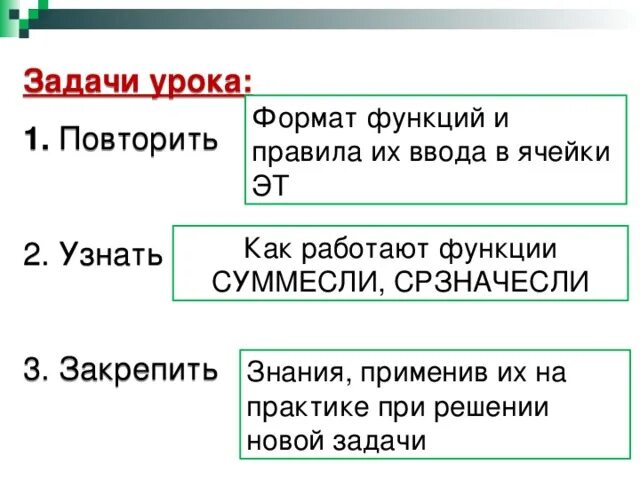 Задачи урока:

1. Повторить

Формат функций и правила их ввода в ячейки ЭТ

2. Узнать

Как работают функции СУММЕСЛИ, СРЗНАЧЕСЛИ

3. Закрепить

Знания, применив их на практике при решении новой задачи